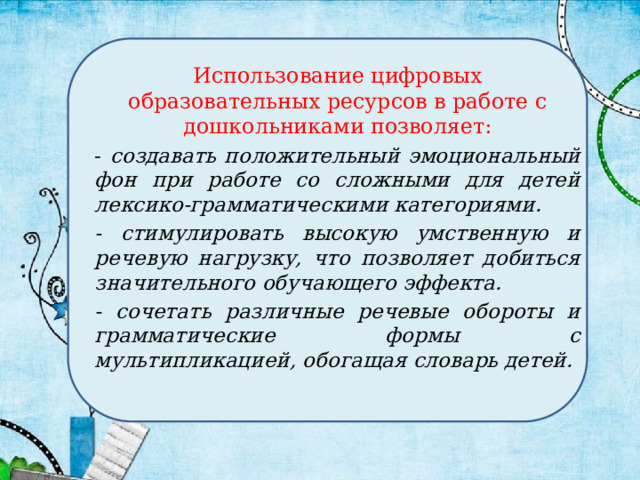 Использование цифровых образовательных ресурсов в работе с дошкольниками позволяет:

- создавать положительный эмоциональный фон при работе со сложными для детей лексико-грамматическими категориями.

- стимулировать высокую умственную и речевую нагрузку, что позволяет добиться значительного обучающего эффекта.

- сочетать различные речевые обороты и грамматические формы с мультипликацией, обогащая словарь детей.